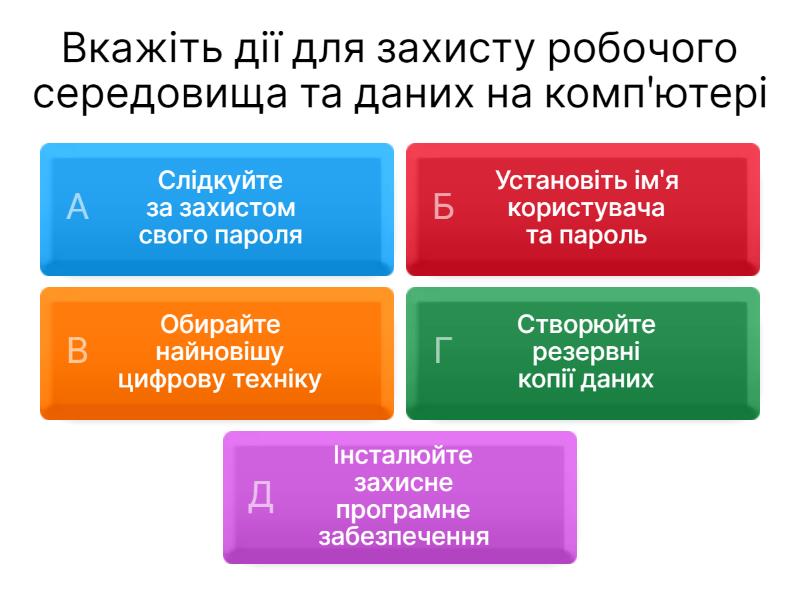 Вкажіть дії для захисту робочого середовища та даних на комп'ютері

А Слідкуйте за захистом свого пароля

Б Установіть ім'я користувача та пароль

В Обирайте найновішу цифрову техніку

Г Створюйте резервні копії даних

Д Інсталюйте захисне програмне забезпечення